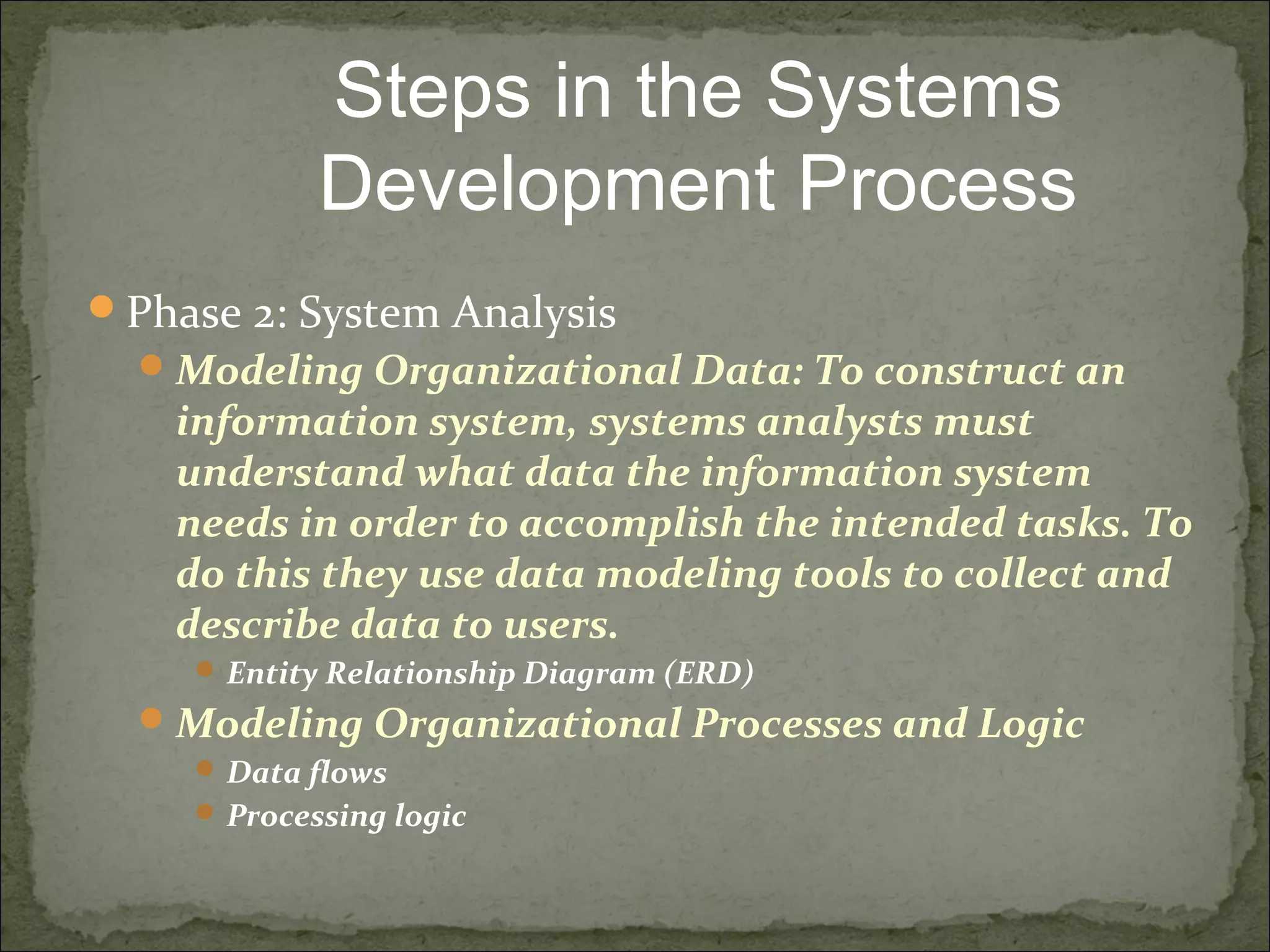 Steps in the Systems Development Process

Phase 2: System Analysis

Modeling Organizational Data: To construct an information system, systems analysts must understand what data the information system needs in order to accomplish the intended tasks. To do this they use data modeling tools to collect and describe data to users.

Entity Relationship Diagram (ERD)

Modeling Organizational Processes and Logic

Data flows

Processing logic